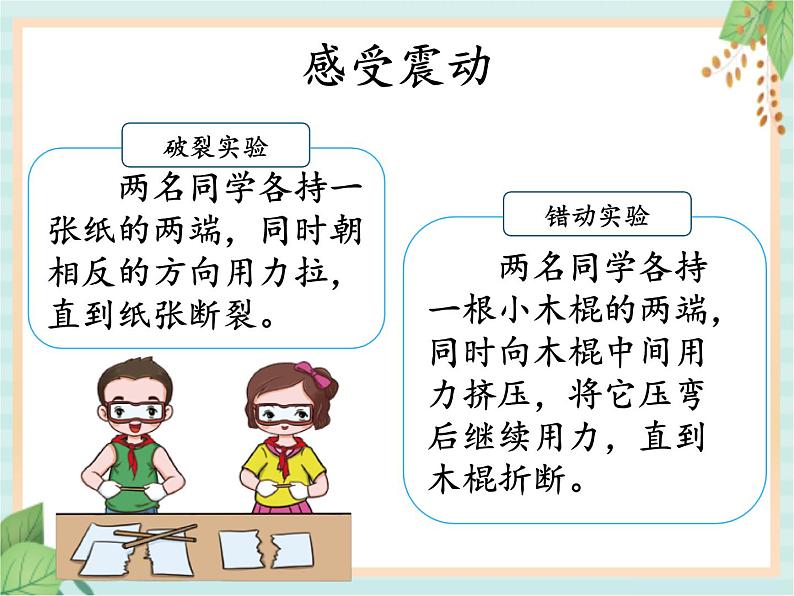 感受震动

破裂实验

两名同学各持一张纸的两端，同时朝相反的方向用力拉，直到纸张断裂。

错动实验

两名同学各持一根小木棍的两端，同时向木棍中间用力挤压，将它压弯后继续用力，直到木棍折断。